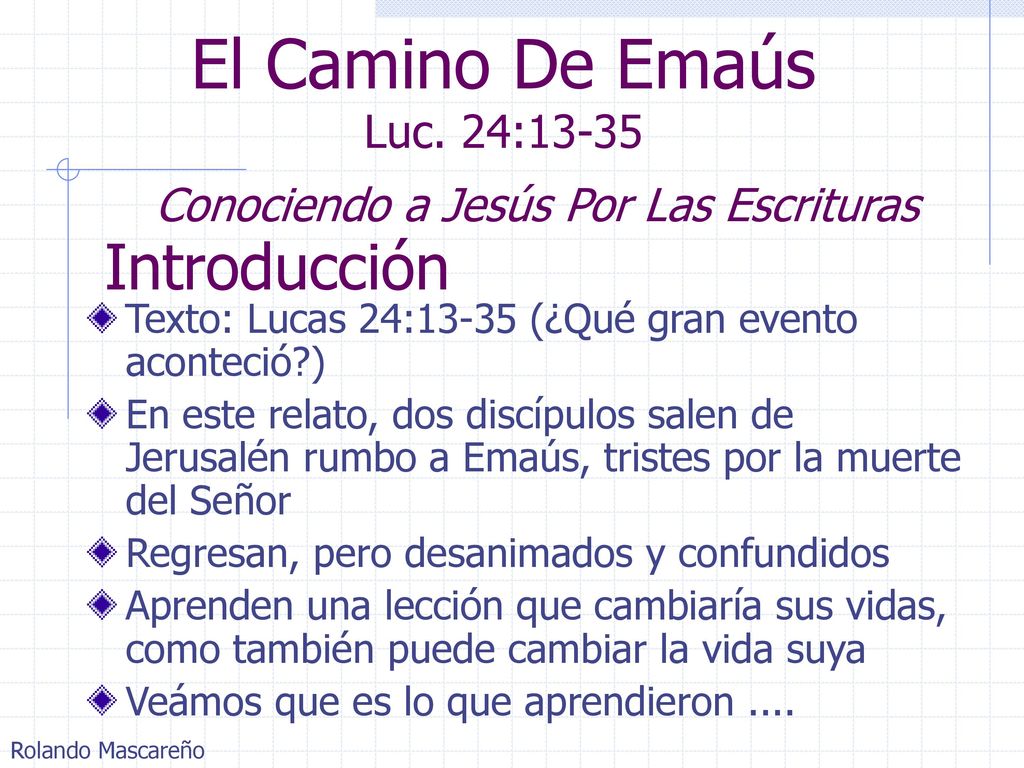 El Camino De Emaús
Luc. 24:13-35

Conociendo a Jesús Por Las Escrituras

Introducción

Texto: Lucas 24:13-35 (¿Qué gran evento aconteció?)

En este relato, dos discípulos salen de Jerusalén rumbo a Emaús, tristes por la muerte del Señor

Regresan, pero desanimados y confundidos

Aprenden una lección que cambiaría sus vidas, como también puede cambiar la vida suya

Veámos que es lo que aprendieron ....

Rolando Mascareño